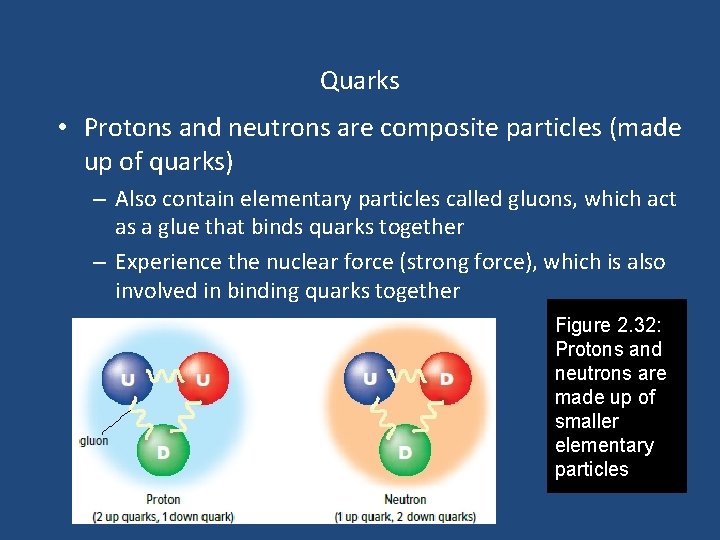 Quarks

• Protons and neutrons are composite particles (made up of quarks)

– Also contain elementary particles called gluons, which act as a glue that binds quarks together

– Experience the nuclear force (strong force), which is also involved in binding quarks together

U U D gluon

Proton (2 up quarks, 1 down quark)

U D D

Neutron (1 up quark, 2 down quarks)

Figure 2.32: Protons and neutrons are made up of smaller elementary particles